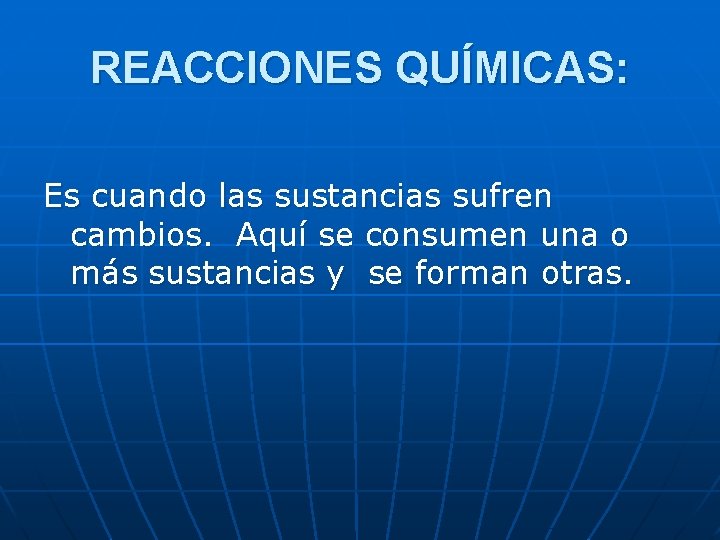 REACCIONES QUÍMICAS:

Es cuando las sustancias sufren cambios. Aquí se consumen una o más sustancias y se forman otras.